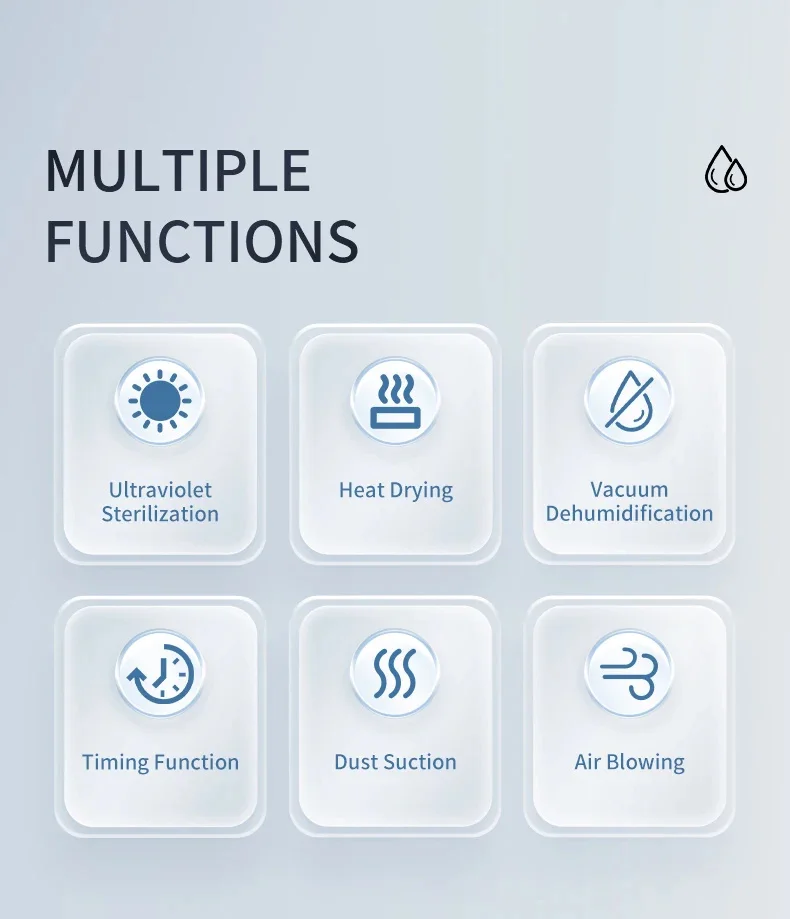 MULTIPLE FUNCTIONS

Ultraviolet Sterilization

Heat Drying

Vacuum Dehumidification

Timing Function

Dust Suction

Air Blowing